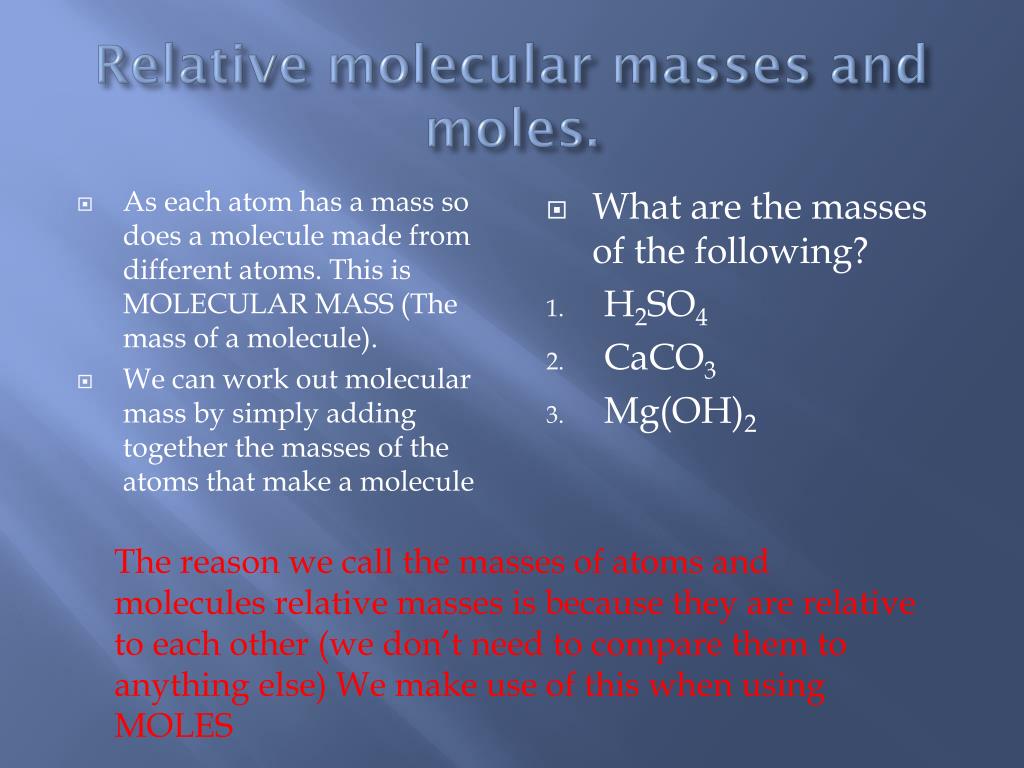 Relative molecular masses and moles.

As each atom has a mass so does a molecule made from different atoms. This is MOLECULAR MASS (The mass of a molecule).

We can work out molecular mass by simply adding together the masses of the atoms that make a molecule

What are the masses of the following?

1. $H_2SO_4$
2. $CaCO_3$
3. $Mg(OH)_2$

The reason we call the masses of atoms and molecules relative masses is because they are relative to each other (we don't need to compare them to anything else) We make use of this when using MOLES